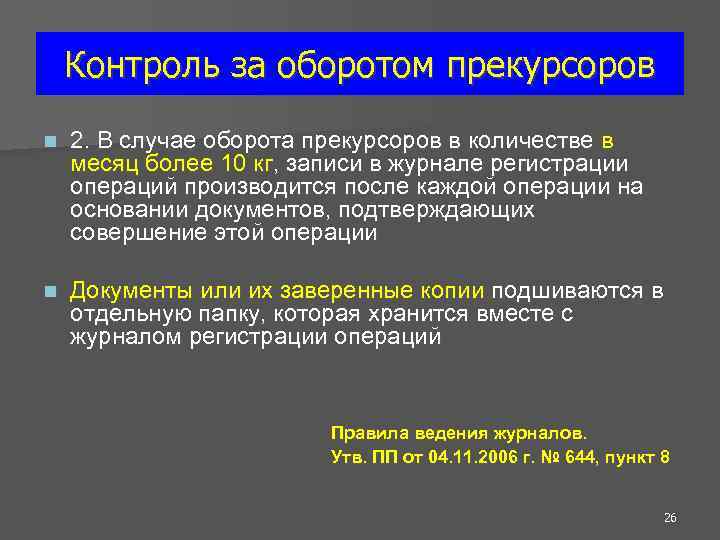 Контроль за оборотом прекурсоров

2. В случае оборота прекурсоров в количестве в месяц более 10 кг, записи в журнале регистрации операций производится после каждой операции на основании документов, подтверждающих совершение этой операции

Документы или их заверенные копии подшиваются в отдельную папку, которая хранится вместе с журналом регистрации операций

Правила ведения журналов.
Утв. ПП от 04.11.2006 г. № 644, пункт 8

26